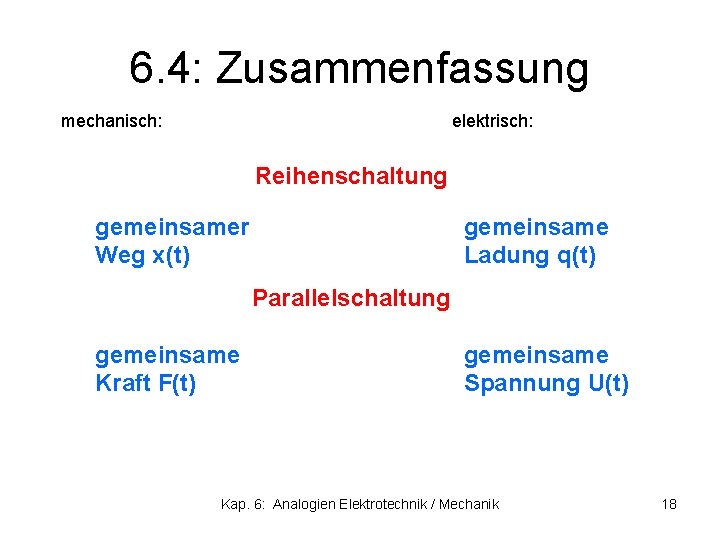 6.4: Zusammenfassung

mechanisch:

elektrisch:

Reihenschaltung

gemeinsamer Weg x(t)

gemeinsame Ladung q(t)

Parallelschaltung

gemeinsame Kraft F(t)

gemeinsame Spannung U(t)

Kap. 6: Analogien Elektrotechnik / Mechanik

18